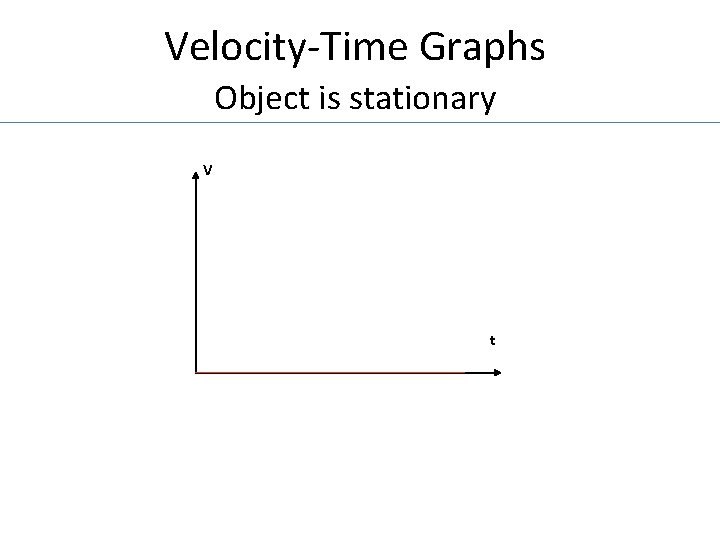 Velocity-Time Graphs

Object is stationary

v

t